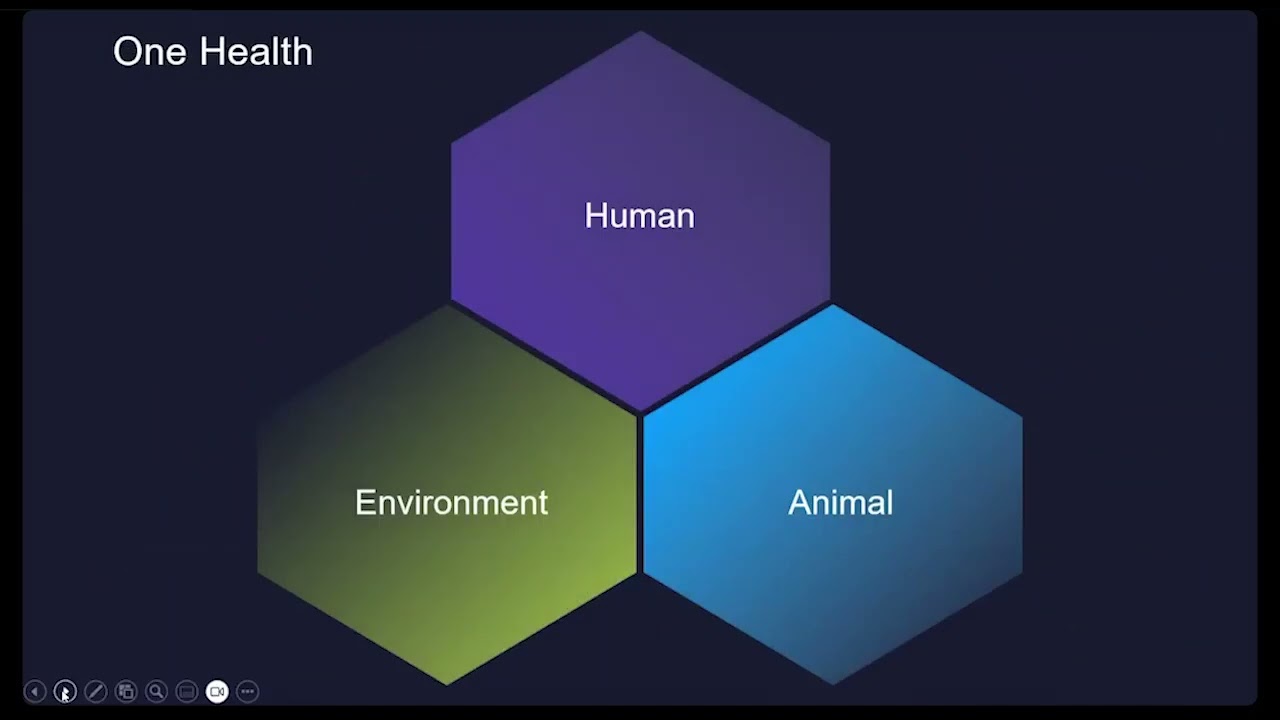 One Health

Human

Environment

Animal